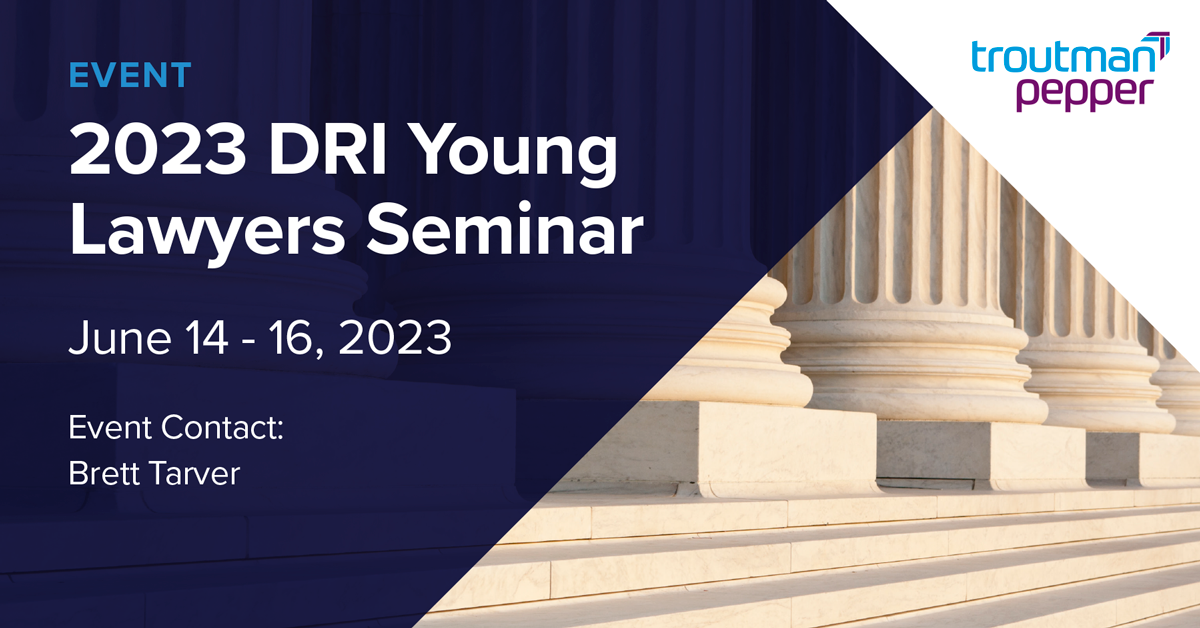 EVENT

2023 DRI Young Lawyers Seminar

June 14 - 16, 2023

Event Contact:
Brett Tarver

troutman pepper